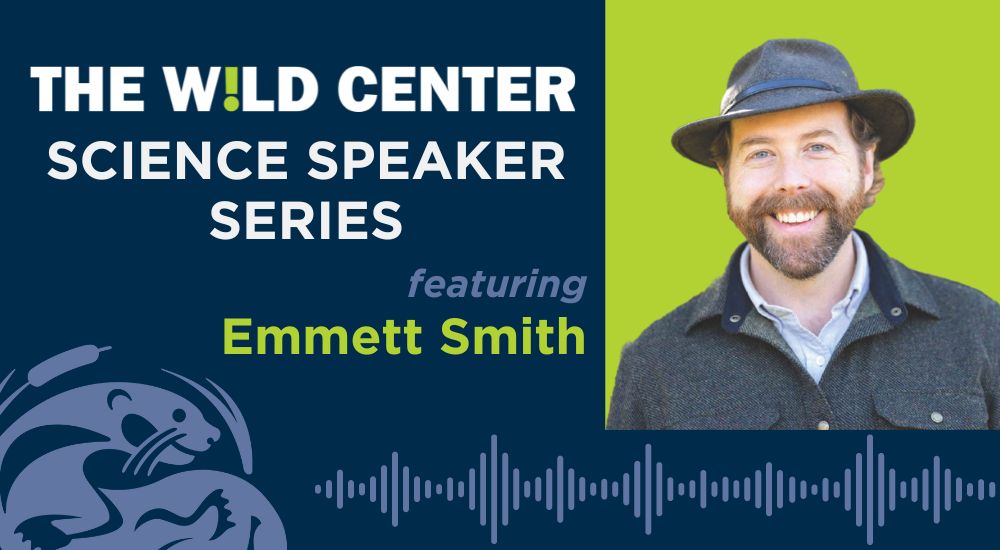 THE W!LD CENTER
SCIENCE SPEAKER SERIES

featuring
Emmett Smith